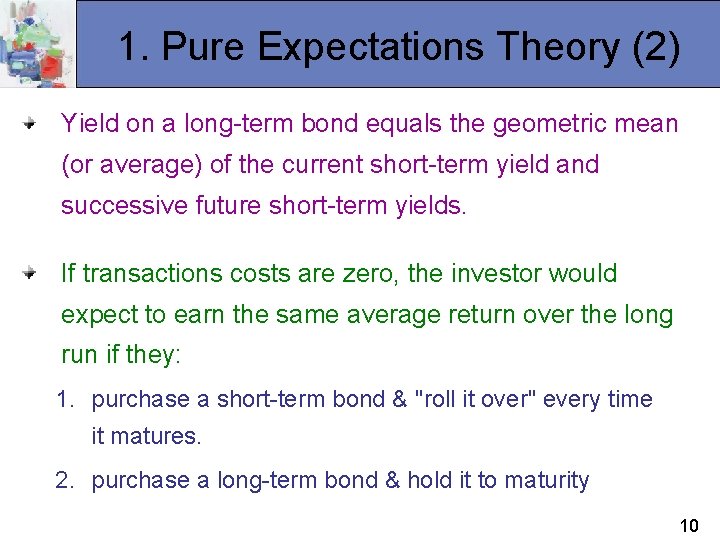 1. Pure Expectations Theory (2)

Yield on a long-term bond equals the geometric mean (or average) of the current short-term yield and successive future short-term yields.

If transactions costs are zero, the investor would expect to earn the same average return over the long run if they:

1. purchase a short-term bond & "roll it over" every time it matures.
2. purchase a long-term bond & hold it to maturity

10